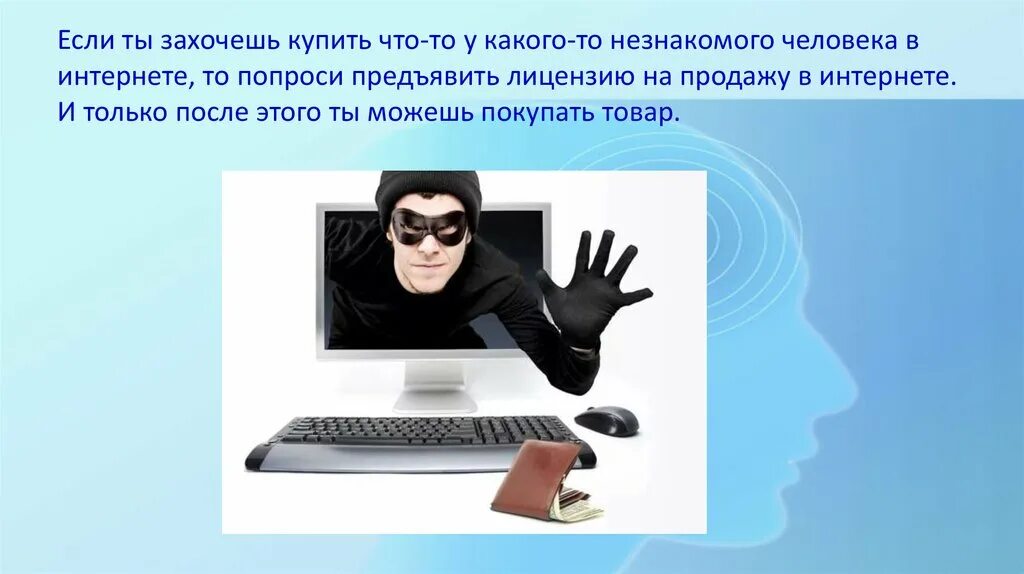 Если ты захочешь купить что-то у какого-то незнакомого человека в интернете, то попроси предъявить лицензию на продажу в интернете. И только после этого ты можешь покупать товар.